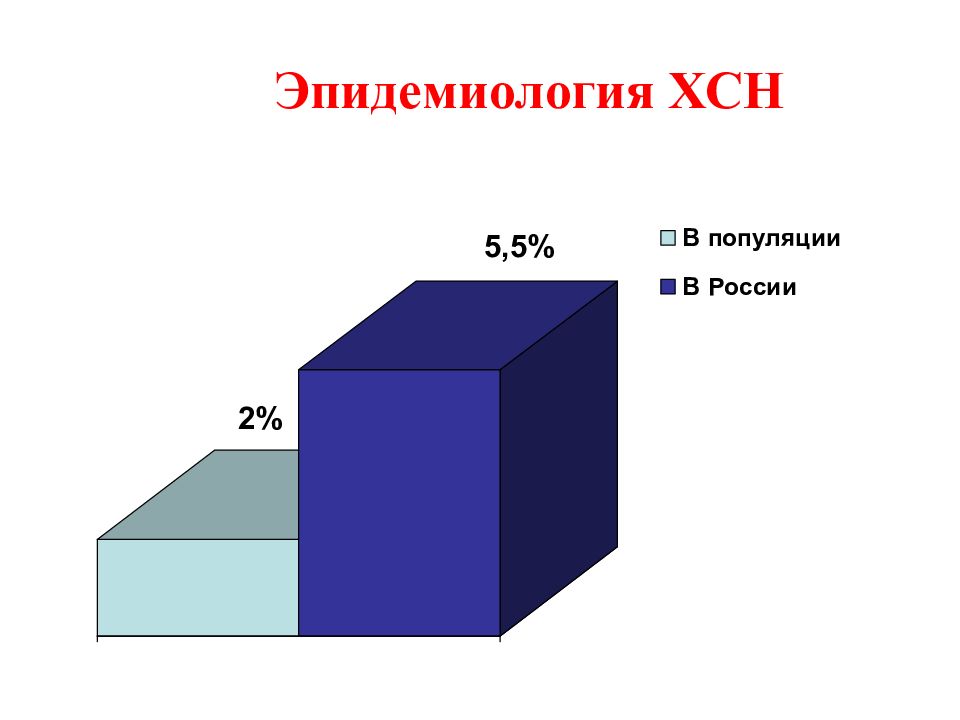 Эпидемиология ХСН

5,5%

2%

В популяции

В России